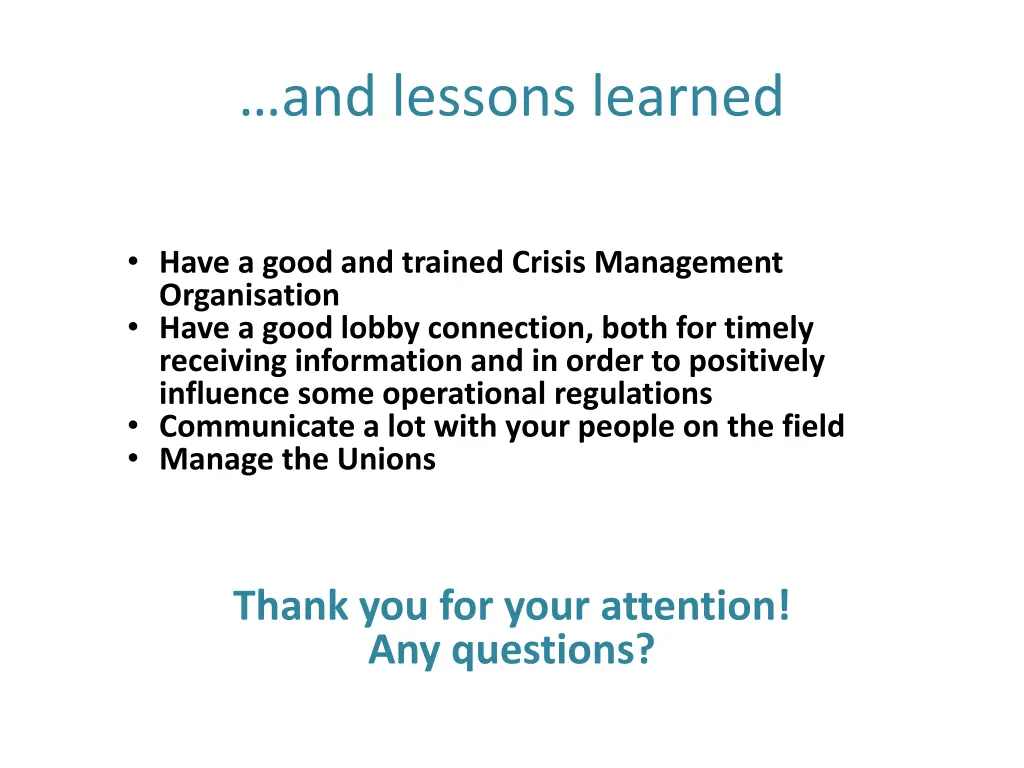 …and lessons learned

• Have a good and trained Crisis Management Organisation
• Have a good lobby connection, both for timely receiving information and in order to positively influence some operational regulations
• Communicate a lot with your people on the field
• Manage the Unions

Thank you for your attention!
Any questions?